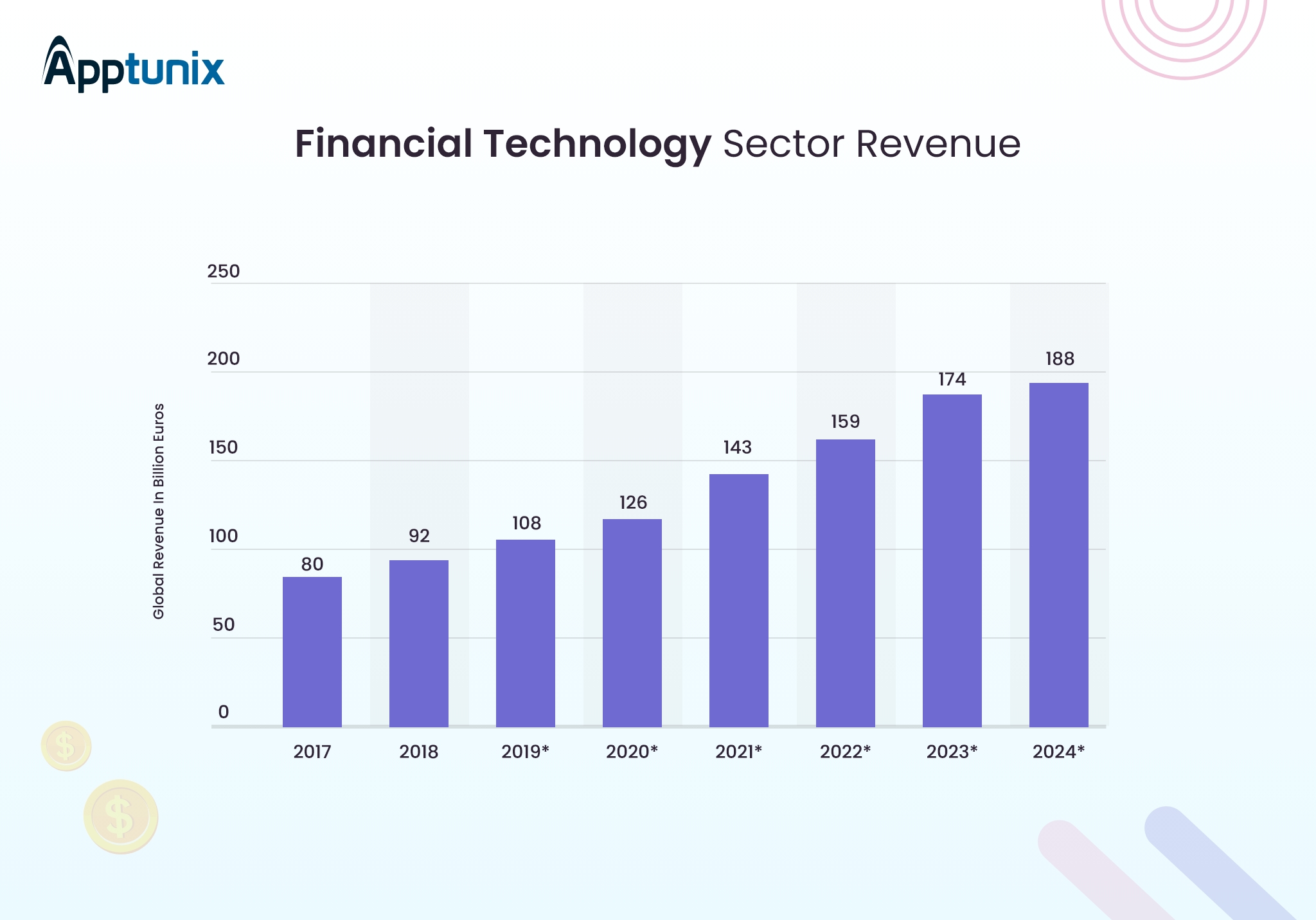 Apptunix

Financial Technology Sector Revenue

Global Revenue In Billion Euros

250
200
150
100
50
0

80
92
108
126
143
159
174
188

2017
2018
2019*
2020*
2021*
2022*
2023*
2024*